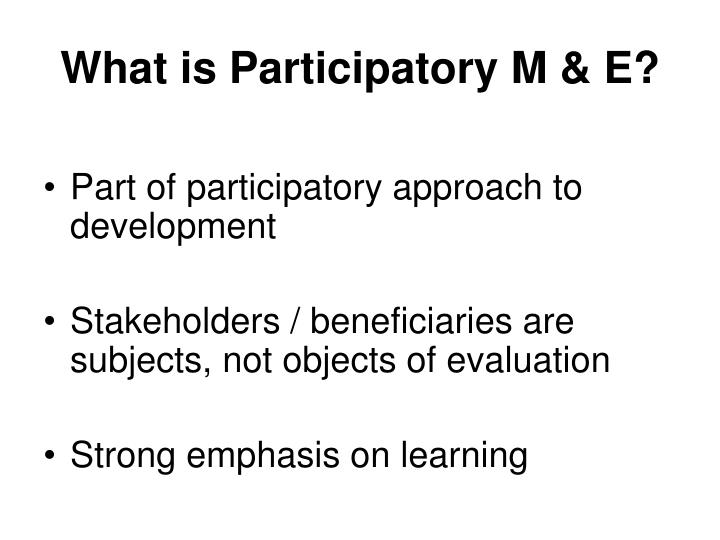 What is Participatory M & E?

• Part of participatory approach to development

• Stakeholders / beneficiaries are subjects, not objects of evaluation

• Strong emphasis on learning